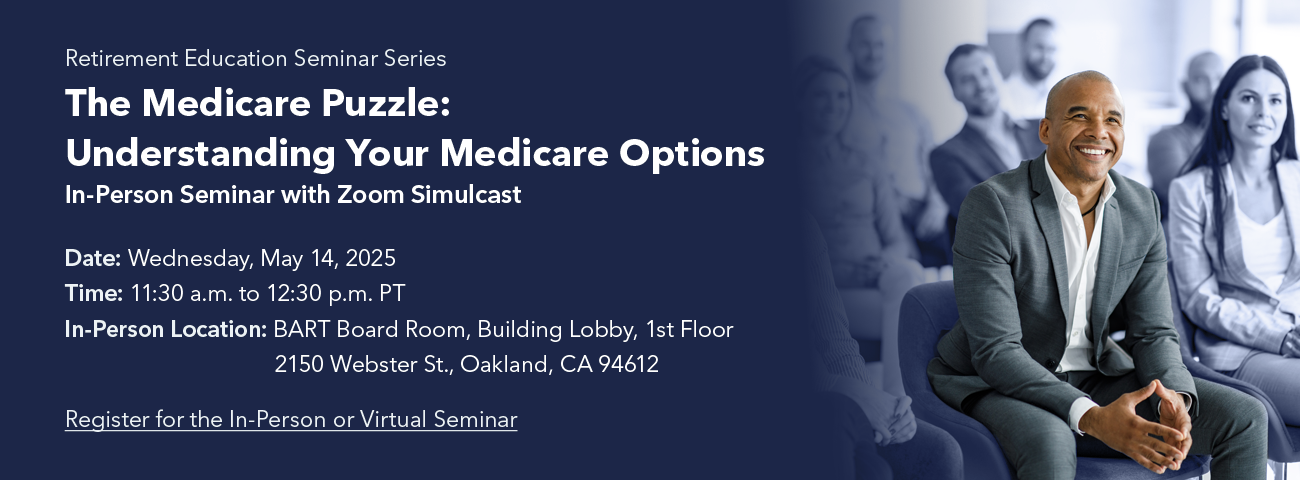 Retirement Education Seminar Series

The Medicare Puzzle: Understanding Your Medicare Options

In-Person Seminar with Zoom Simulcast

Date: Wednesday, May 14, 2025
Time: 11:30 a.m. to 12:30 p.m. PT
In-Person Location: BART Board Room, Building Lobby, 1st Floor
2150 Webster St., Oakland, CA 94612

Register for the In-Person or Virtual Seminar